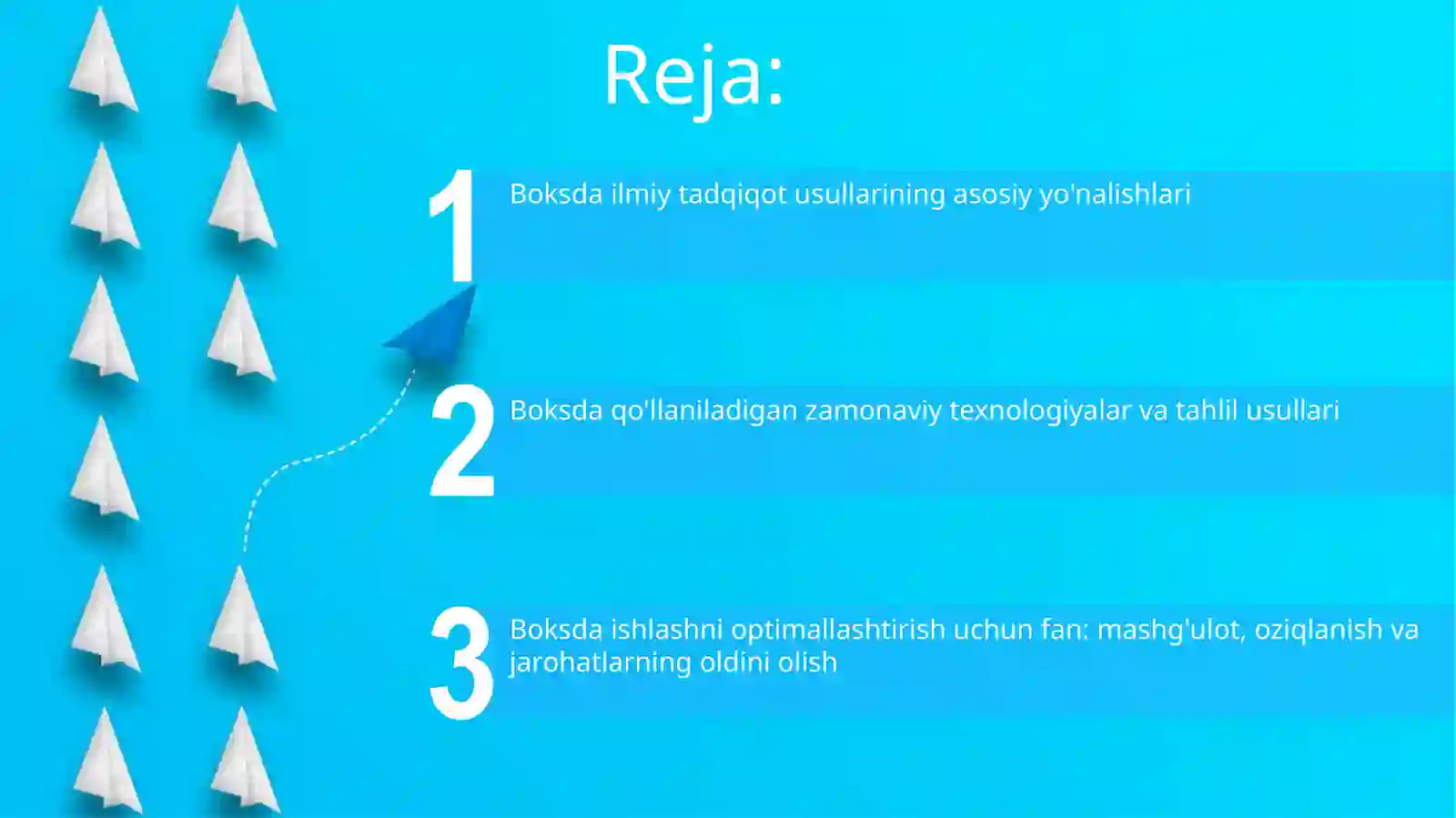 Reja:

1 Boksda ilmiy tadqiqot usullarining asosiy yo'nalishlari

2 Boksda qo'llaniladigan zamonaviy texnologiyalar va tahlil usullari

3 Boksda ishlashni optimallashtirish uchun fan: mashg'ulot, oziqlanish va jarohatlarning oldini olish